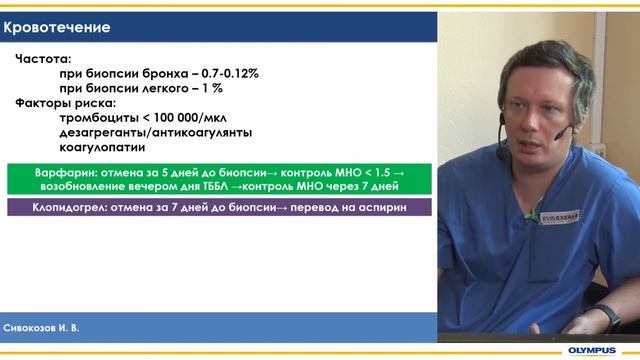 Кровотечение

Частота:
при биопсии бронха – 0.7-0.12%
при биопсии легкого – 1 %
Факторы риска:
тромбоциты < 100 000/мкл
дезагреганты/антикоагулянты
коагулопатии

Варфарин: отмена за 5 дней до биопсии→ контроль МНО < 1.5 → возобновление вечером дня ТББЛ →контроль МНО через 7 дней

Клопидогрел: отмена за 7 дней до биопсии→ перевод на аспирин

Сивокозов И. В.

EVIS EXERA

OLYMPUS